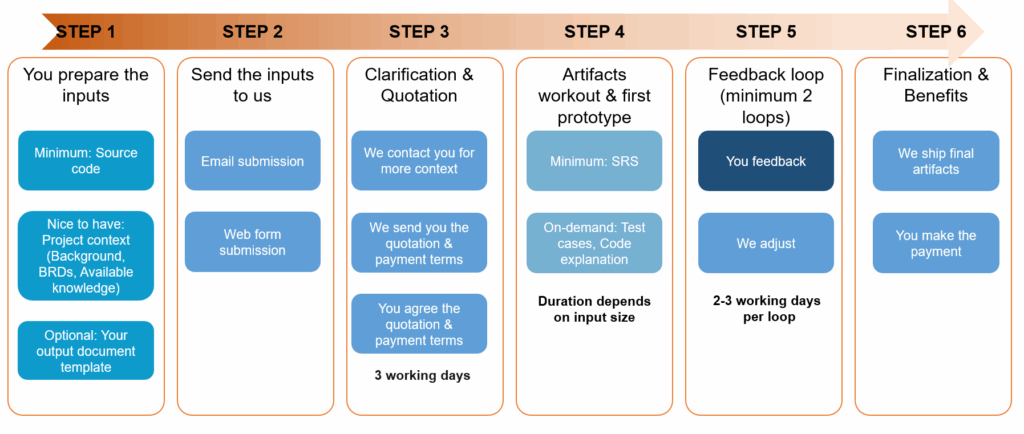 STEP 1

You prepare the inputs

Minimum: Source code

Nice to have: Project context (Background, BRDs, Available knowledge)

Optional: Your output document template

STEP 2

Send the inputs to us

Email submission

Web form submission

STEP 3

Clarification & Quotation

We contact you for more context

We send you the quotation & payment terms

You agree the quotation & payment terms

3 working days

STEP 4

Artifacts workout & first prototype

Minimum: SRS

On-demand: Test cases, Code explanation

Duration depends on input size

STEP 5

Feedback loop (minimum 2 loops)

You feedback

We adjust

2-3 working days per loop

STEP 6

Finalization & Benefits

We ship final artifacts

You make the payment